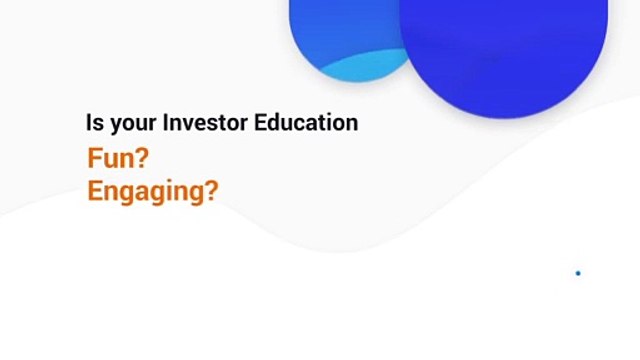 Is your Investor Education
Fun?
Engaging?